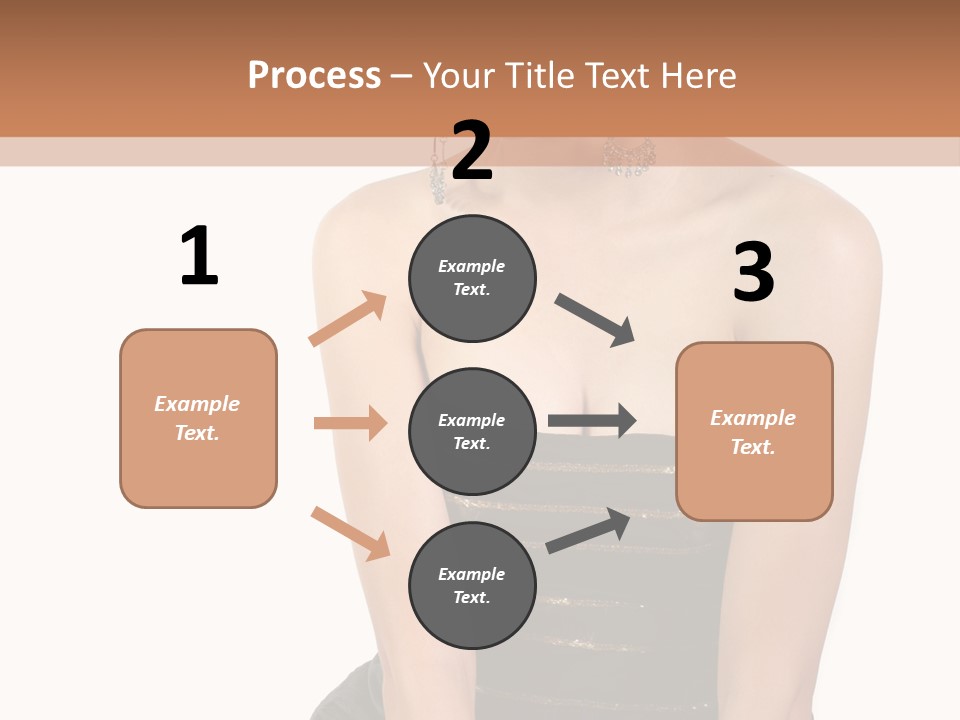 Process – Your Title Text Here

1

Example Text.

2

Example Text.

Example Text.

Example Text.

3

Example Text.